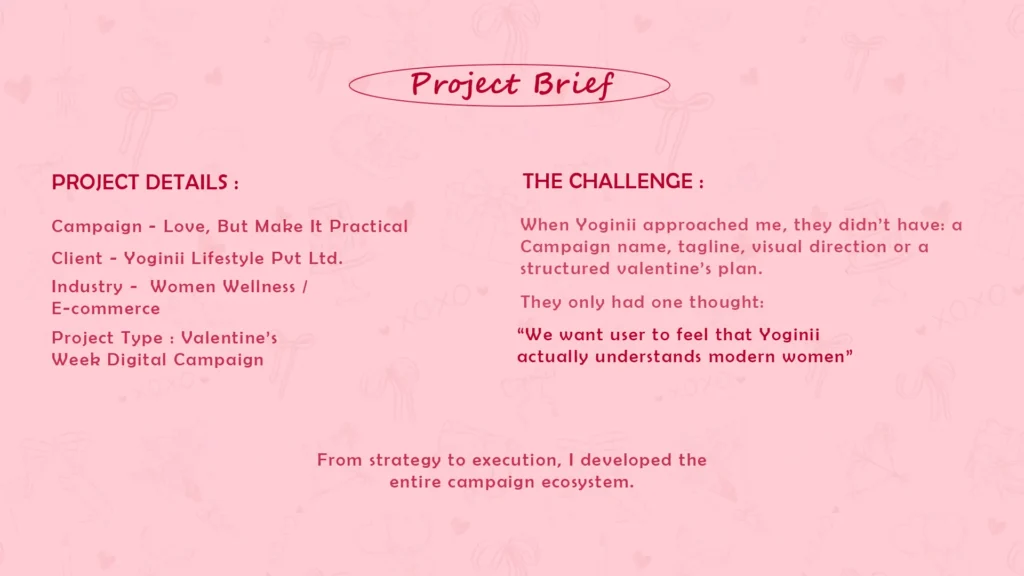 Project Brief

PROJECT DETAILS :

Campaign - Love, But Make It Practical

Client - Yoginii Lifestyle Pvt Ltd.

Industry - Women Wellness / E-commerce

Project Type : Valentine's Week Digital Campaign

THE CHALLENGE :

When Yoginii approached me, they didn't have: a Campaign name, tagline, visual direction or a structured valentine's plan.

They only had one thought:

"We want user to feel that Yoginii actually understands modern women"

From strategy to execution, I developed the entire campaign ecosystem.